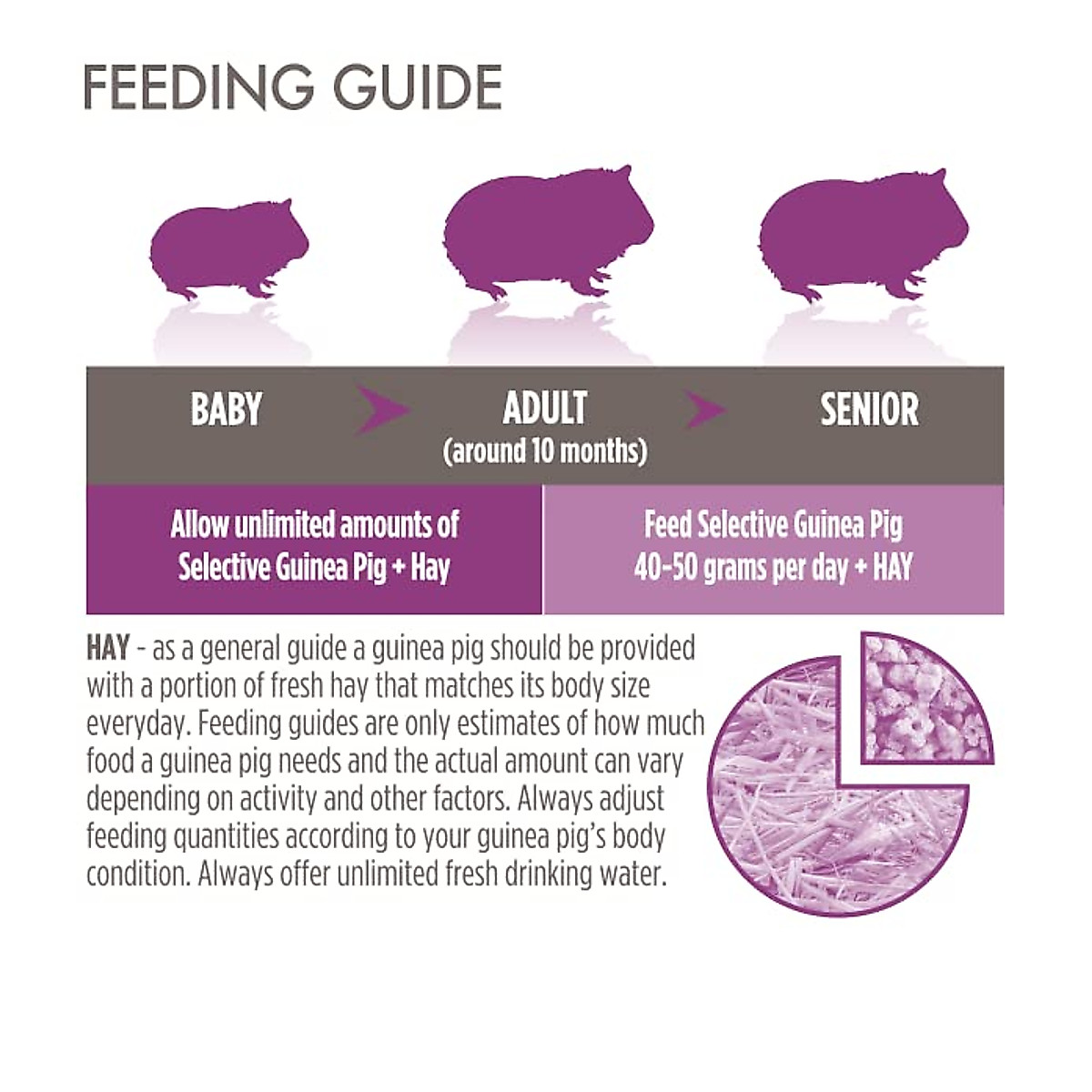 FEEDING GUIDE

BABY

ADULT
(around 10 months)

SENIOR

Allow unlimited amounts of Selective Guinea Pig + Hay

Feed Selective Guinea Pig 40-50 grams per day + HAY

HAY - as a general guide a guinea pig should be provided with a portion of fresh hay that matches its body size everyday. Feeding guides are only estimates of how much food a guinea pig needs and the actual amount can vary depending on activity and other factors. Always adjust feeding quantities according to your guinea pig's body condition. Always offer unlimited fresh drinking water.